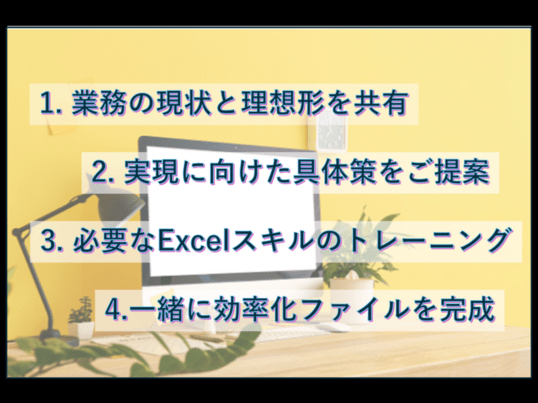 1. 業務の現状と理想形を共有

2. 実現に向けた具体策をご提案

3. 必要なExcelスキルのトレーニング

4.一緒に効率化ファイルを完成